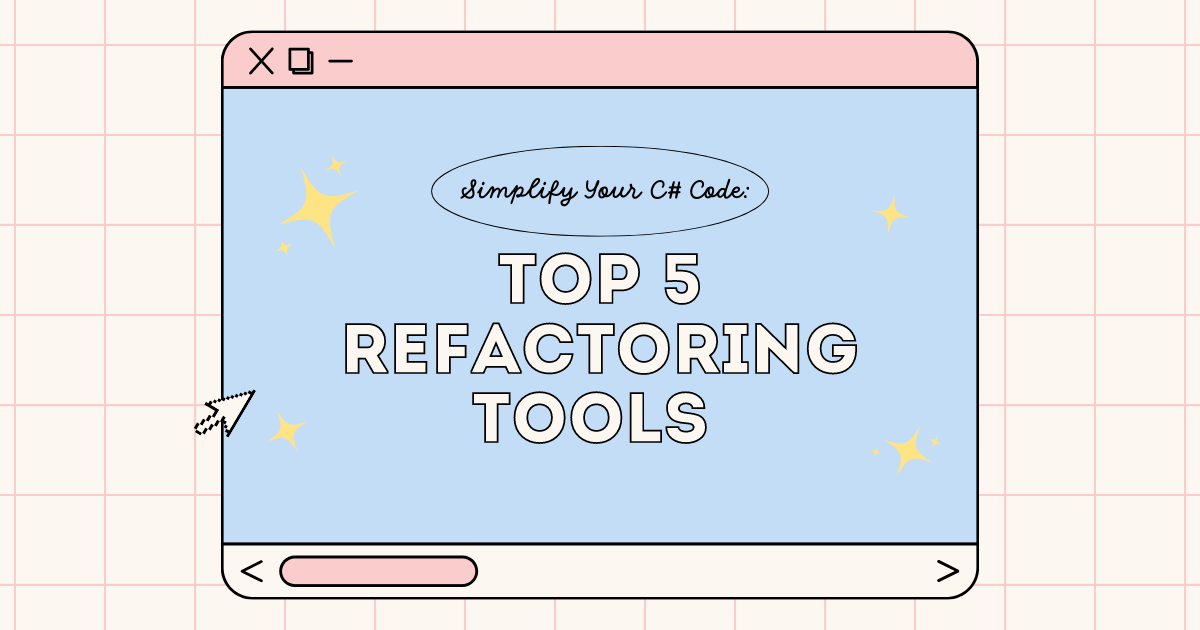 Simplify Your C# Code:

TOP 5 REFACTORING TOOLS